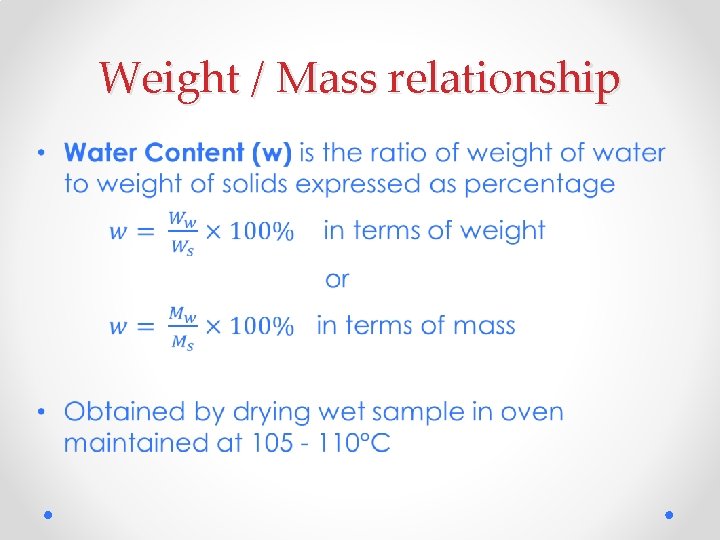 Weight / Mass relationship

• Water Content (w) is the ratio of weight of water to weight of solids expressed as percentage

$w = \frac{W_w}{W_s} \times 100\%$ in terms of weight

or

$w = \frac{M_w}{M_s} \times 100\%$ in terms of mass

• Obtained by drying wet sample in oven maintained at 105 - 110°C